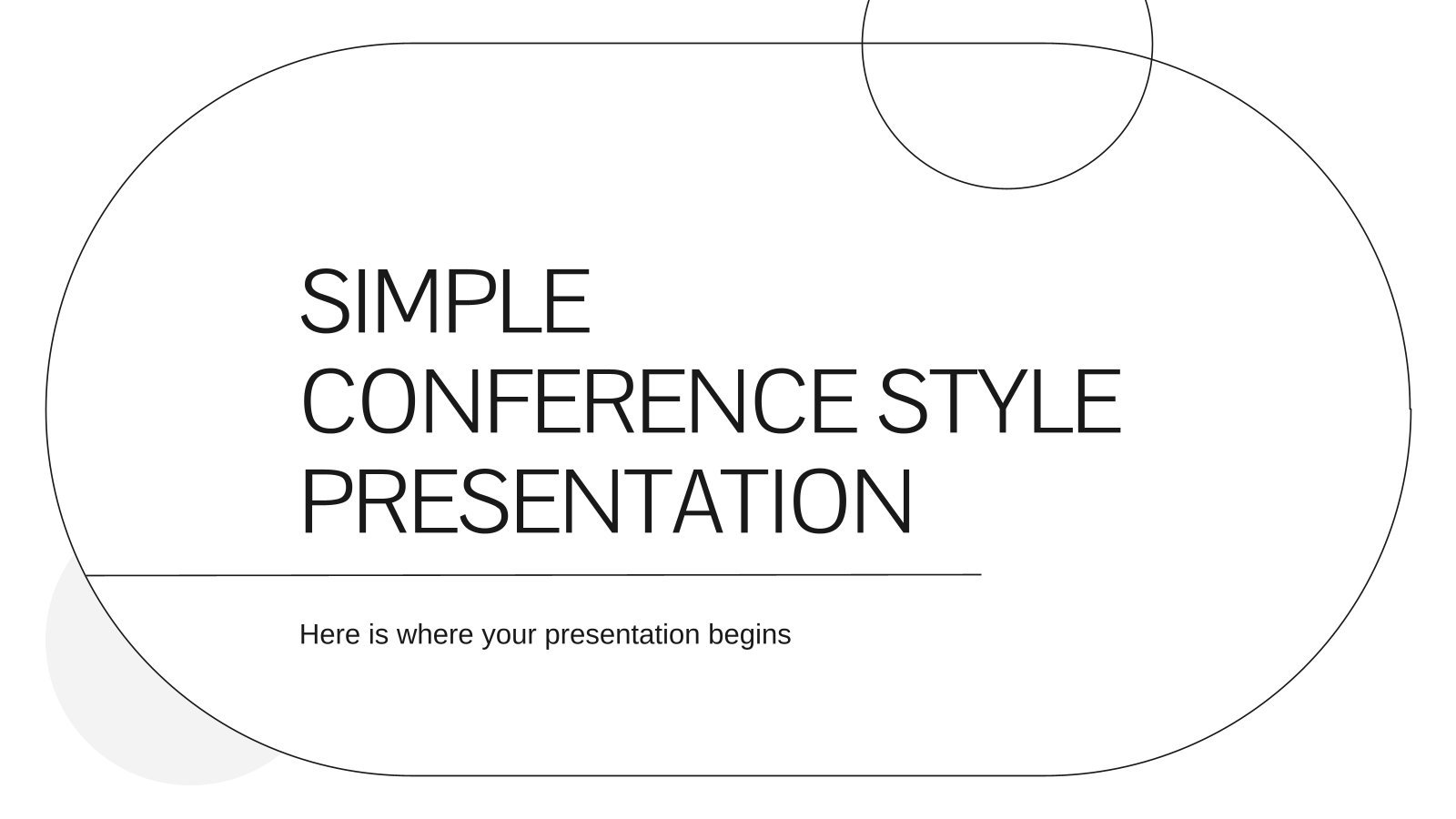 SIMPLE
CONFERENCE STYLE
PRESENTATION

Here is where your presentation begins